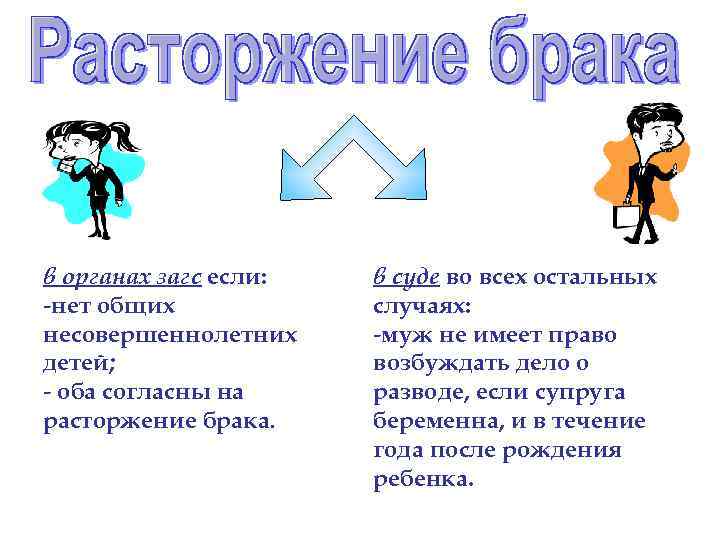 Расторжение брака

в органах загс если:
-нет общих несовершеннолетних детей;
- оба согласны на расторжение брака.

в суде во всех остальных случаях:
-муж не имеет право возбуждать дело о разводе, если супруга беременна, и в течение года после рождения ребенка.